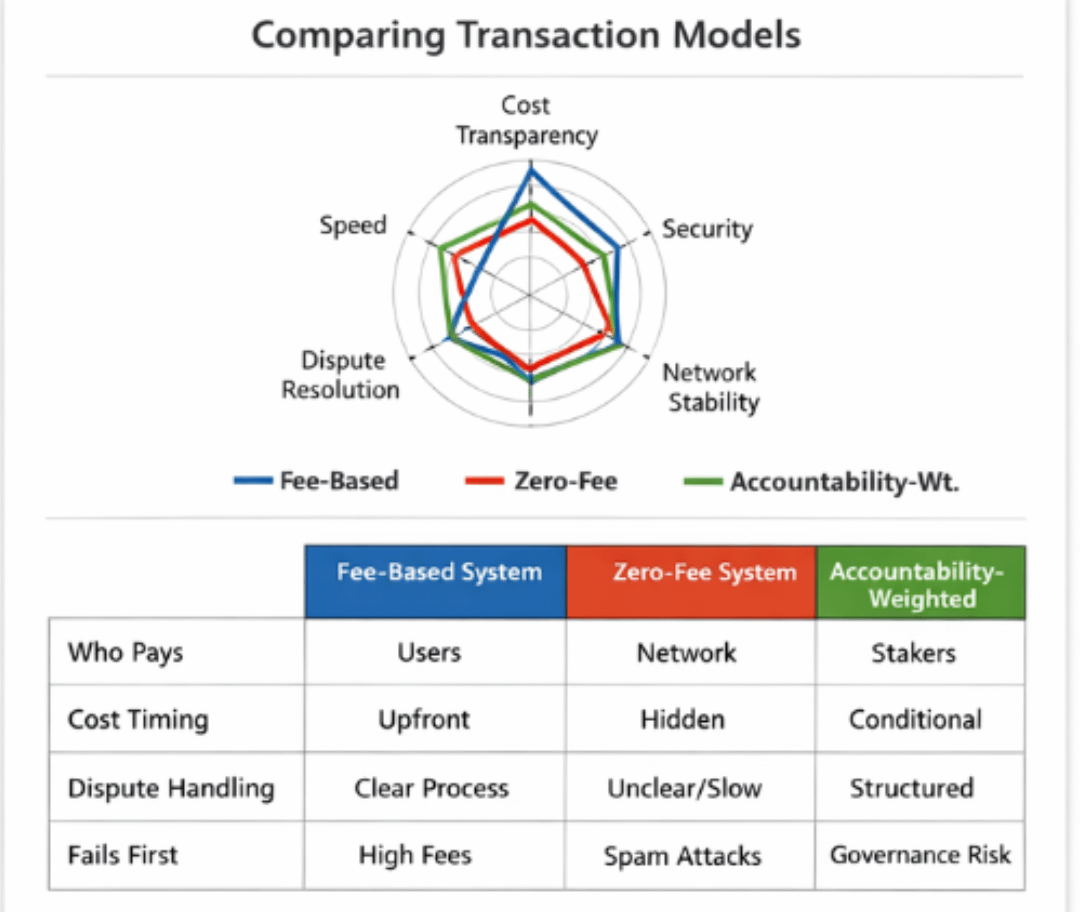 Comparing Transaction Models

Cost Transparency

Security

Network Stability

Dispute Resolution

Speed

Fee-Based   Zero-Fee   Accountability-Wt.

| | Fee-Based System | Zero-Fee System | Accountability-Weighted |
|---|---|---|---|
| Who Pays | Users | Network | Stakers |
| Cost Timing | Upfront | Hidden | Conditional |
| Dispute Handling | Clear Process | Unclear/Slow | Structured |
| Fails First | High Fees | Spam Attacks | Governance Risk |